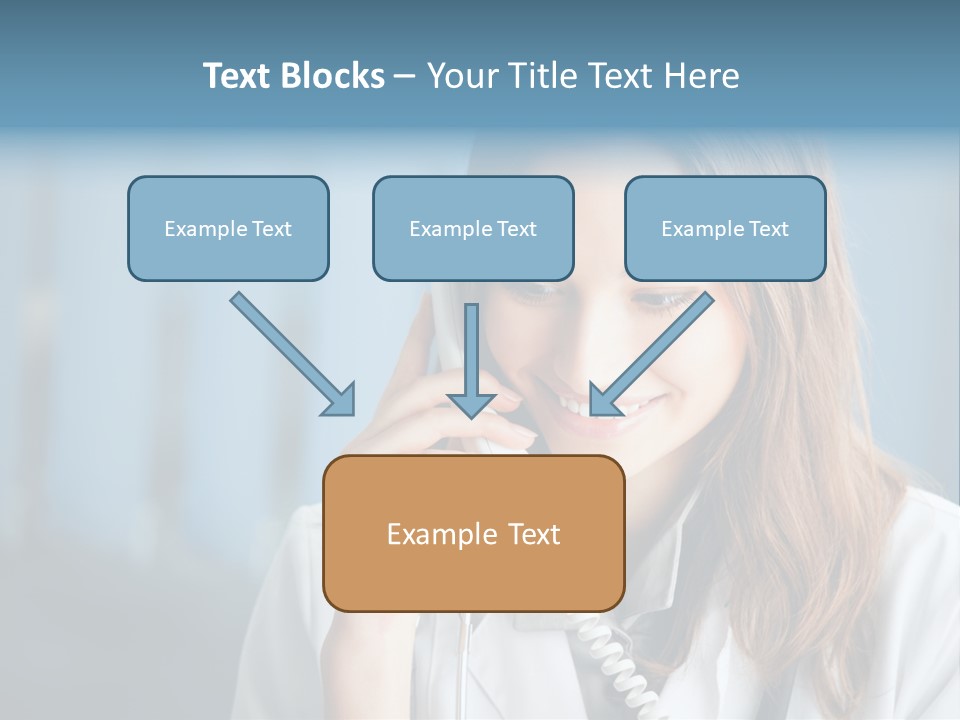 Text Blocks – Your Title Text Here

Example Text

Example Text

Example Text

Example Text